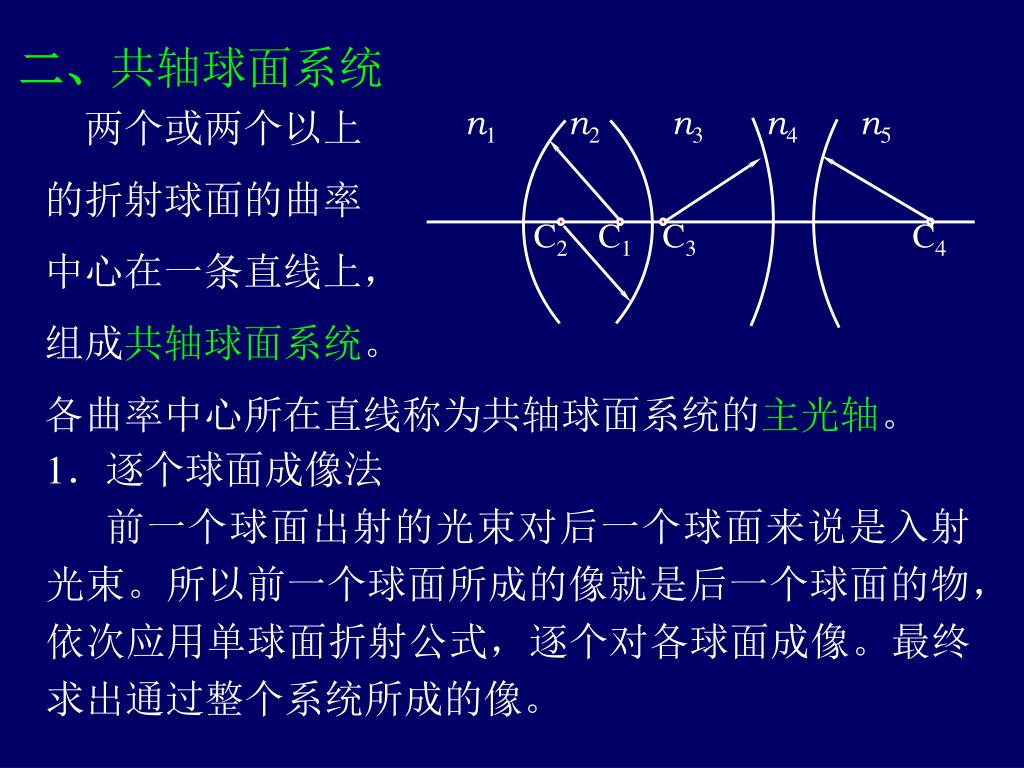 二、共轴球面系统

两个或两个以上的折射球面的曲率中心在一条直线上，组成共轴球面系统。

$n_1$ $n_2$ $n_3$ $n_4$ $n_5$

$C_2$ $C_1$ $C_3$ $C_4$

各曲率中心所在直线称为共轴球面系统的主光轴。

1．逐个球面成像法

前一个球面出射的光束对后一个球面来说是入射光束。所以前一个球面所成的像就是后一个球面的物，依次应用单球面折射公式，逐个对各球面成像。最终求出通过整个系统所成的像。